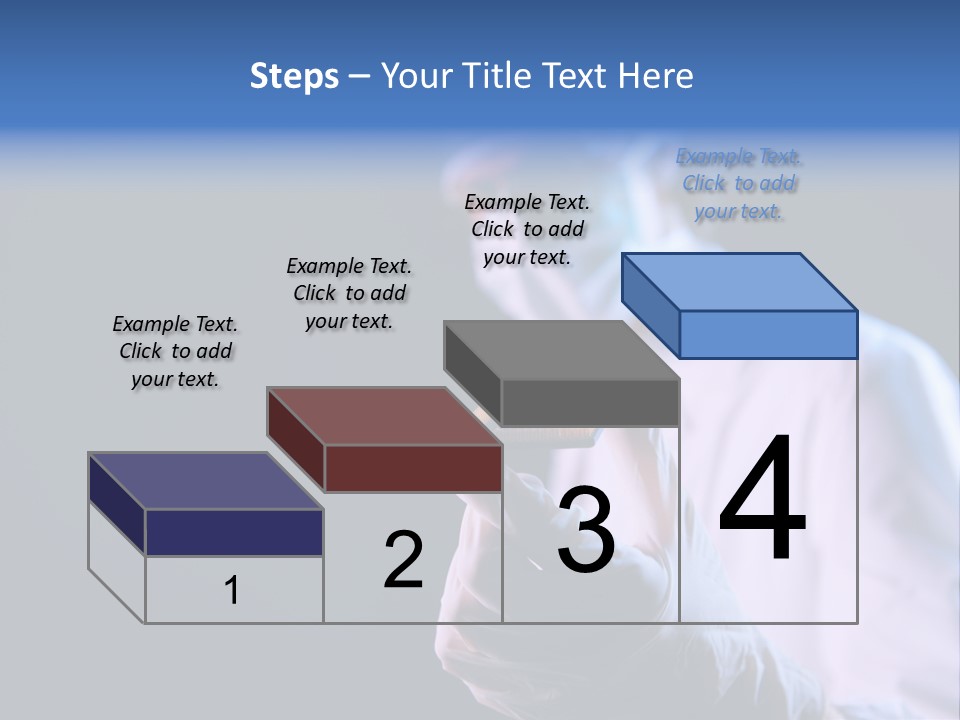 Steps – Your Title Text Here

Example Text. Click to add your text.

Example Text. Click to add your text.

Example Text. Click to add your text.

Example Text. Click to add your text.

1

2

3

4